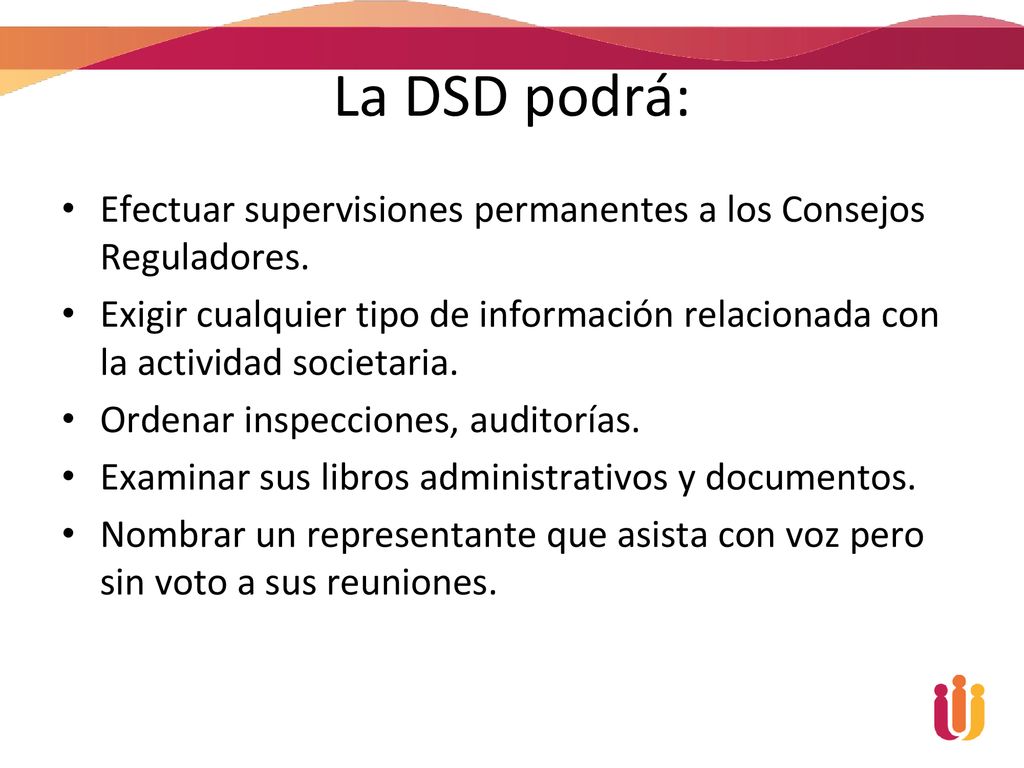 La DSD podrá:

• Efectuar supervisiones permanentes a los Consejos Reguladores.
• Exigir cualquier tipo de información relacionada con la actividad societaria.
• Ordenar inspecciones, auditorías.
• Examinar sus libros administrativos y documentos.
• Nombrar un representante que asista con voz pero sin voto a sus reuniones.